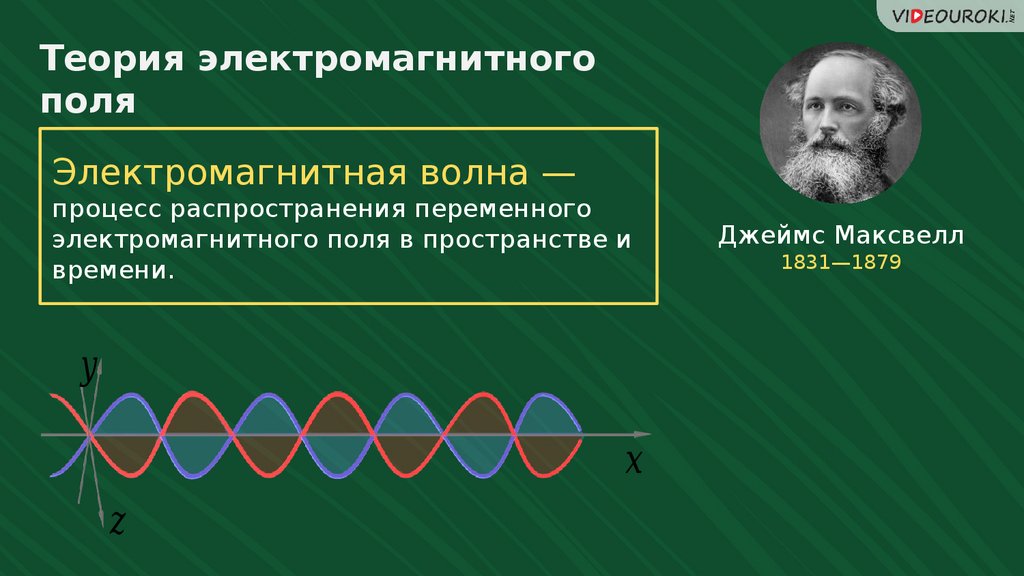 VIDEOUROKI.NET

Теория электромагнитного поля

Электромагнитная волна — процесс распространения переменного электромагнитного поля в пространстве и времени.

Джеймс Максвелл
1831—1879

$y$
$x$
$z$